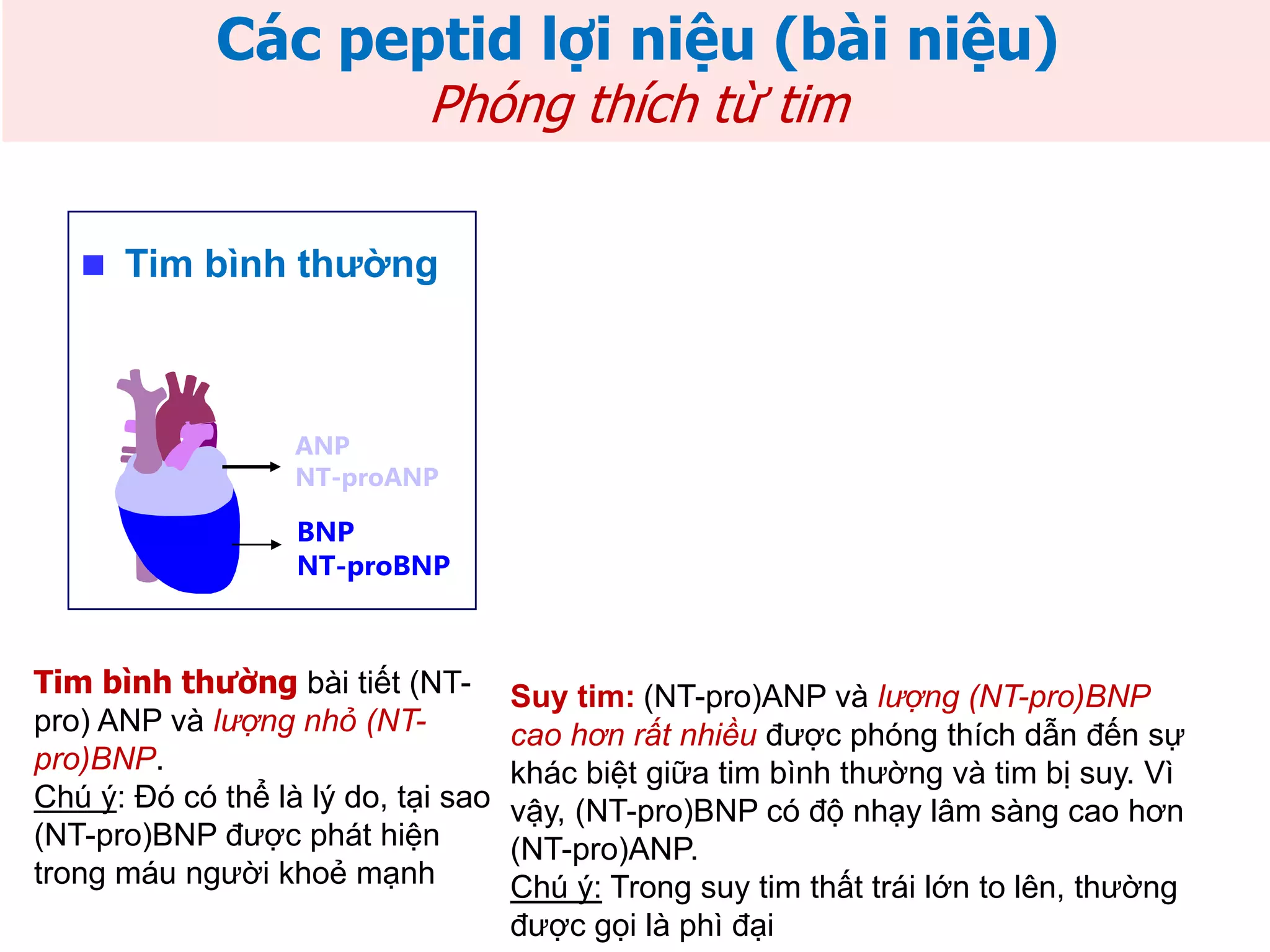 Các peptid lợi niệu (bài niệu)
Phóng thích từ tim

Tim bình thường

ANP
NT-proANP

BNP
NT-proBNP

Tim bình thường bài tiết (NT-pro) ANP và lượng nhỏ (NT-pro)BNP.
Chú ý: Đó có thể là lý do, tại sao (NT-pro)BNP được phát hiện trong máu người khoẻ mạnh

Suy tim: (NT-pro)ANP và lượng (NT-pro)BNP cao hơn rất nhiều được phóng thích dẫn đến sự khác biệt giữa tim bình thường và tim bị suy. Vì vậy, (NT-pro)BNP có độ nhạy lâm sàng cao hơn (NT-pro)ANP.
Chú ý: Trong suy tim thất trái lớn to lên, thường được gọi là phì đại